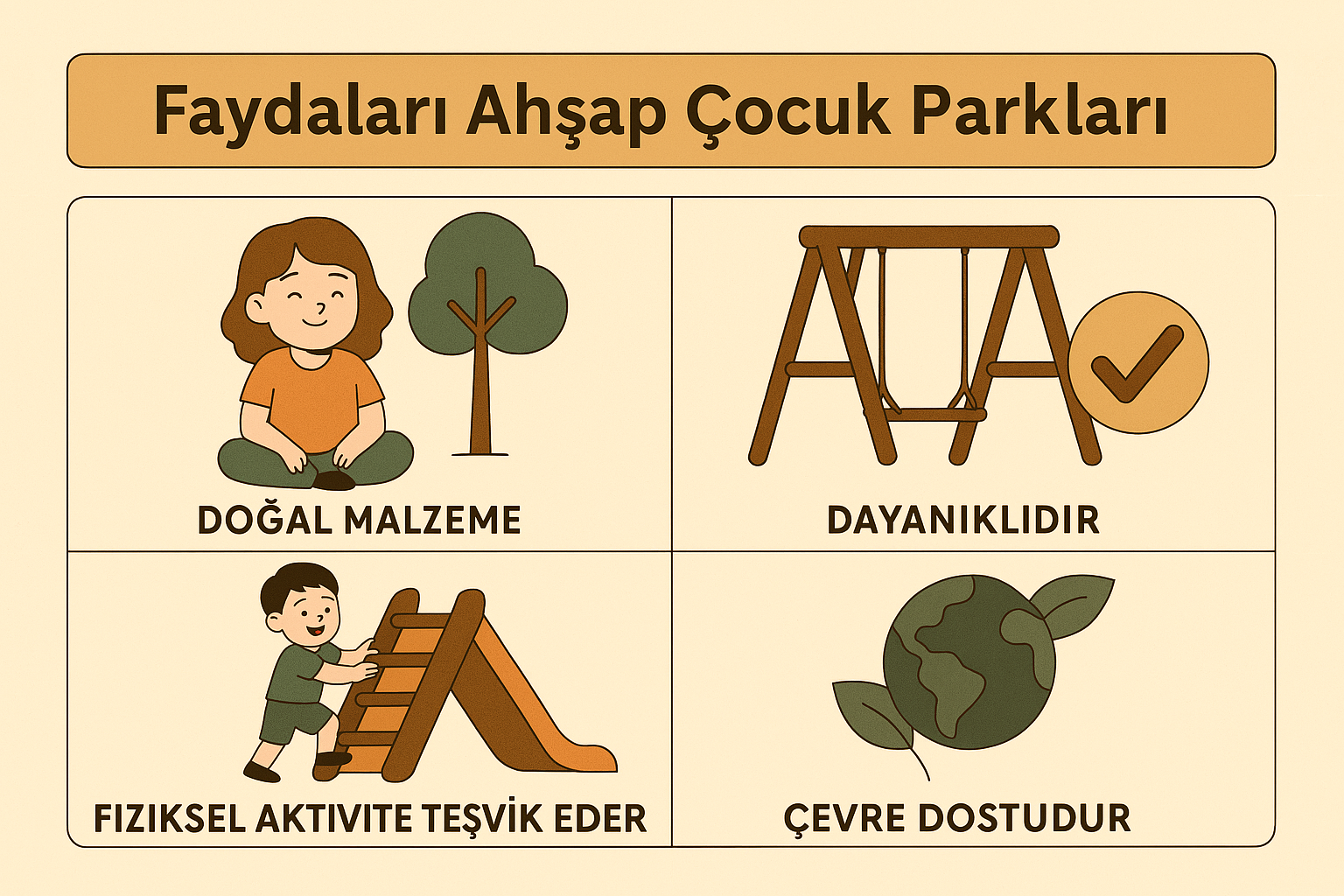 Faydaları Ahşap Çocuk Parkları

DOĞAL MALZEME

DAYANIKLIDIR

FIZIKSEL AKTIVITE TEŞVİK EDER

ÇEVRE DOSTUDUR